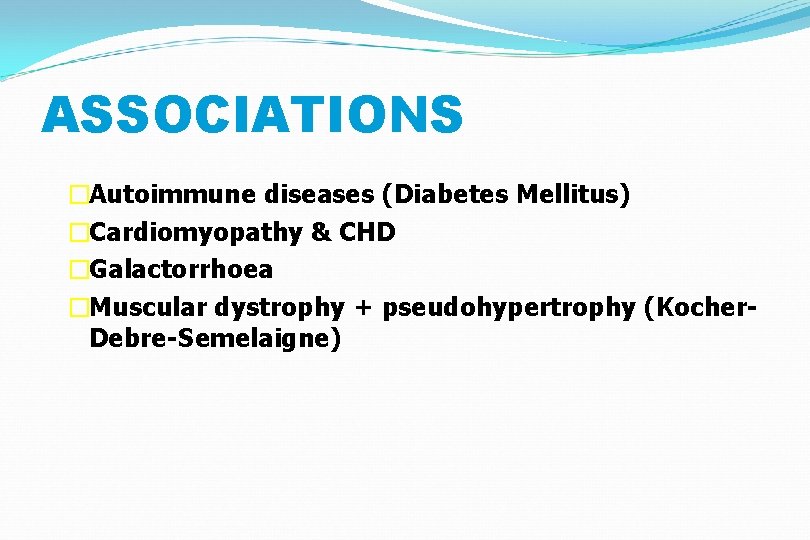 ASSOCIATIONS

Autoimmune diseases (Diabetes Mellitus)
Cardiomyopathy & CHD
Galactorrhoea
Muscular dystrophy + pseudohypertrophy (Kocher-Debre-Semelaigne)